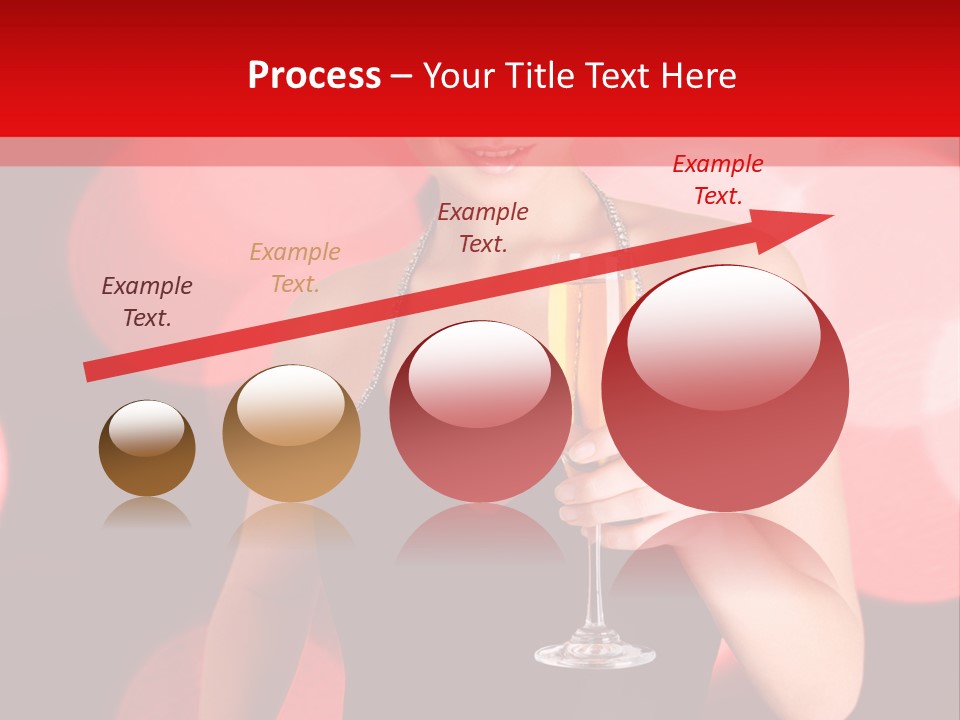 Process – Your Title Text Here

Example Text.

Example Text.

Example Text.

Example Text.